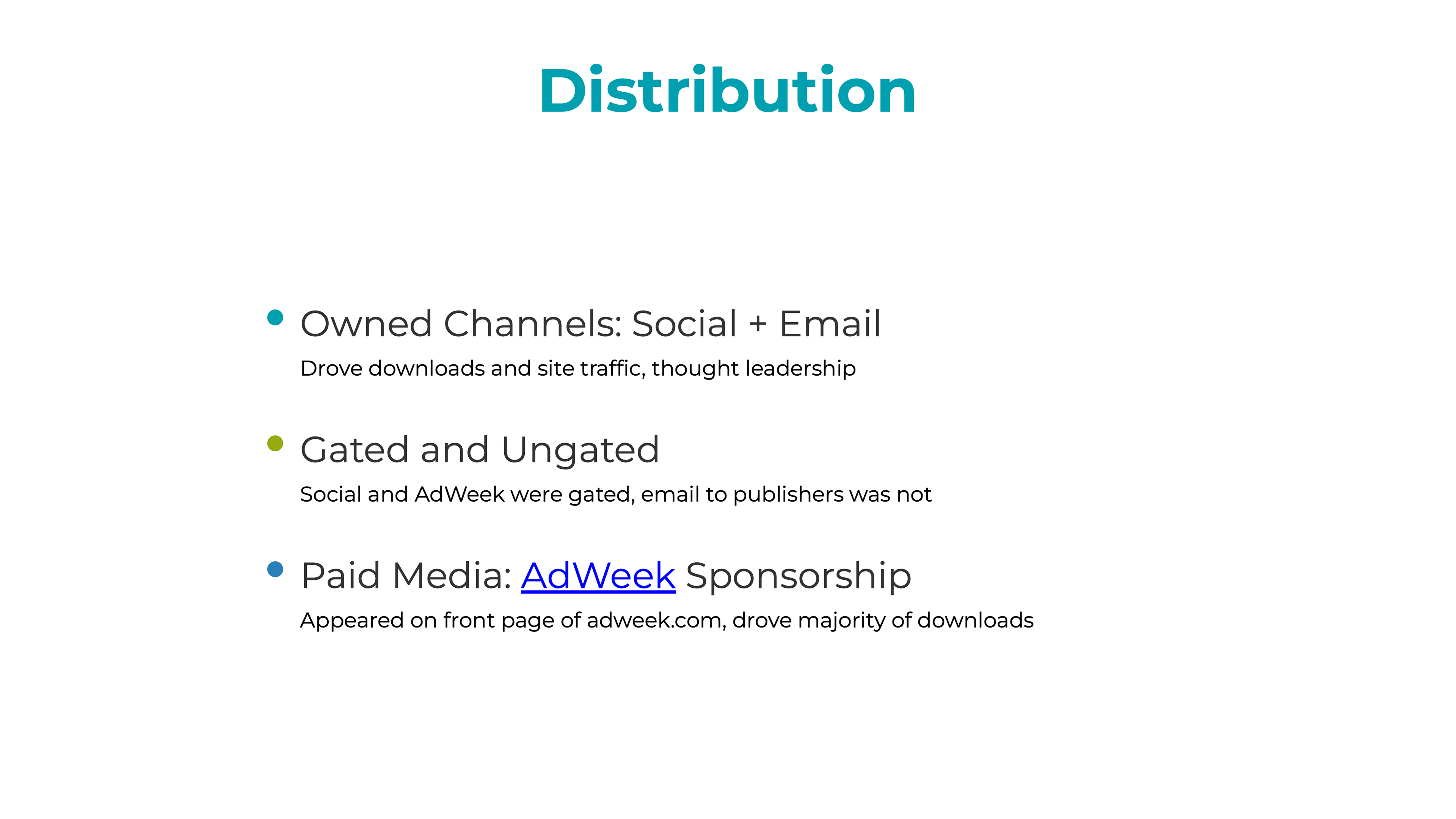 Distribution

- Owned Channels: Social + Email

Drove downloads and site traffic, thought leadership

- Gated and Ungated

Social and AdWeek were gated, email to publishers was not

- Paid Media: AdWeek Sponsorship

Appeared on front page of adweek.com, drove majority of downloads